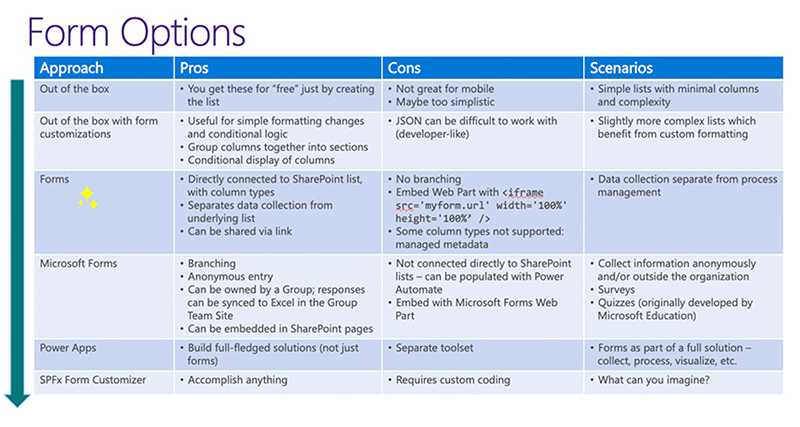 Form Options

| Approach | Pros | Cons | Scenarios |
|---|---|---|---|
| Out of the box | • You get these for "free" just by creating the list | • Not great for mobile • Maybe too simplistic | • Simple lists with minimal columns and complexity |
| Out of the box with form customizations | • Useful for simple formatting changes and conditional logic • Group columns together into sections • Conditional display of columns | • JSON can be difficult to work with (developer-like) | • Slightly more complex lists which benefit from custom formatting |
| Forms | • Directly connected to SharePoint list, with column types • Separates data collection from underlying list • Can be shared via link | • No branching • Embed Web Part with <iframe src='myform.url' width='100%' height='100%' /> • Some column types not supported: managed metadata | • Data collection separate from process management |
| Microsoft Forms | • Branching • Anonymous entry • Can be owned by a Group; responses can be synced to Excel in the Group Team Site • Can be embedded in SharePoint pages | • Not connected directly to SharePoint lists – can be populated with Power Automate • Embed with Microsoft Forms Web Part | • Collect information anonymously and/or outside the organization • Surveys • Quizzes (originally developed by Microsoft Education) |
| Power Apps | • Build full-fledged solutions (not just forms) | • Separate toolset | • Forms as part of a full solution – collect, process, visualize, etc. |
| SPFx Form Customizer | • Accomplish anything | • Requires custom coding | • What can you imagine? |